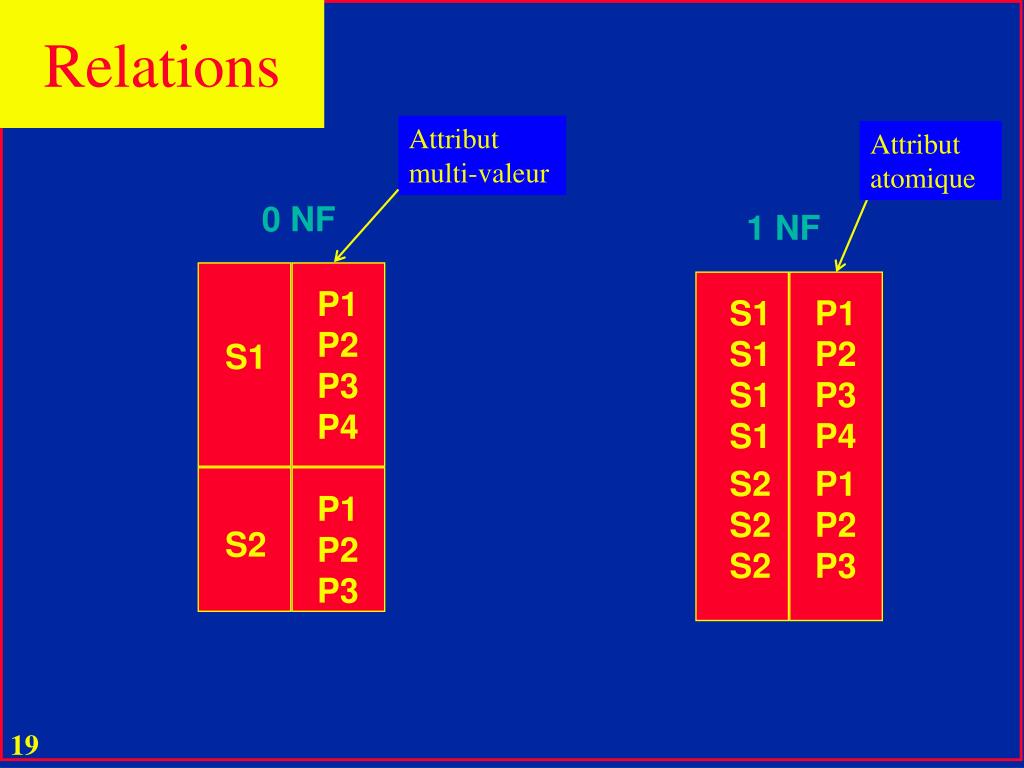 Relations

Attribut multi-valeur

0 NF

| S1 | P1 P2 P3 P4 |
|---|---|
| S2 | P1 P2 P3 |

Attribut atomique

1 NF

| S1 | P1 |
|---|---|
| S1 | P2 |
| S1 | P3 |
| S1 | P4 |
| S2 | P1 |
| S2 | P2 |
| S2 | P3 |

19